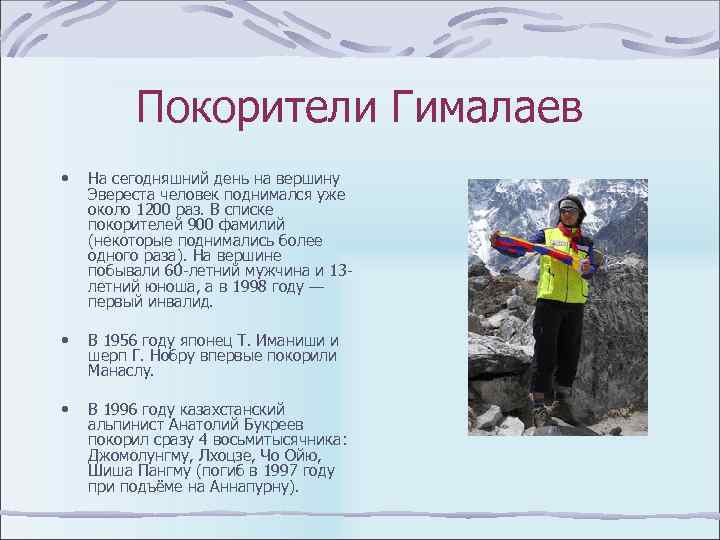 Покорители Гималаев

• На сегодняшний день на вершину Эвереста человек поднимался уже около 1200 раз. В списке покорителей 900 фамилий (некоторые поднимались более одного раза). На вершине побывали 60-летний мужчина и 13-летний юноша, а в 1998 году — первый инвалид.

• В 1956 году японец Т. Иманиши и шерп Г. Нобру впервые покорили Манаслу.

• В 1996 году казахстанский альпинист Анатолий Букреев покорил сразу 4 восьмитысячника: Джомолунгму, Лхоцзе, Чо Ойю, Шиша Пангму (погиб в 1997 году при подъёме на Аннапурну).